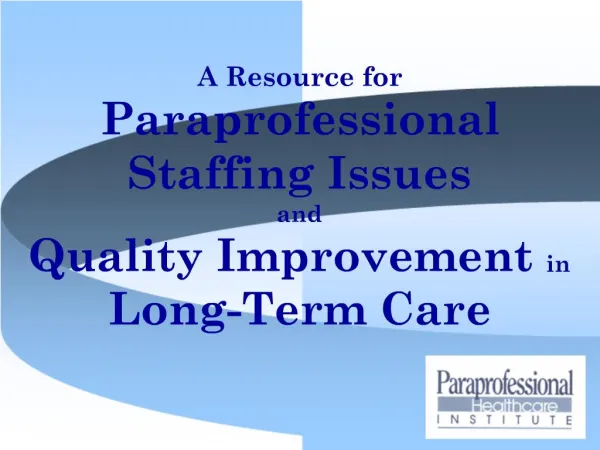 A Resource for
Paraprofessional Staffing Issues
and
Quality Improvement in Long-Term Care

Paraprofessional
Healthcare
INSTITUTE